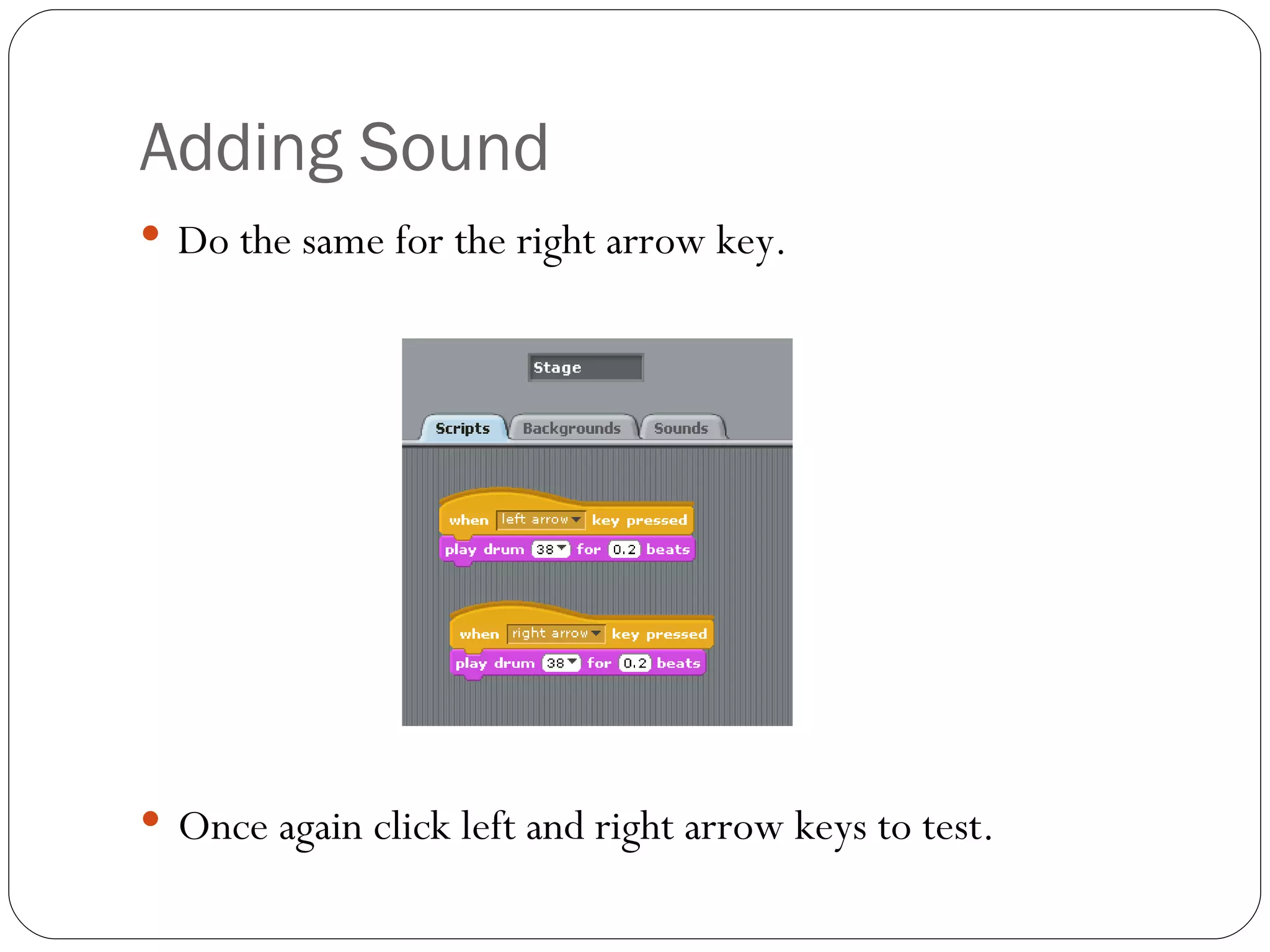 Adding Sound

• Do the same for the right arrow key.

Stage

Scripts Backgrounds Sounds

when left arrow key pressed
play drum 38 for 0.2 beats

when right arrow key pressed
play drum 38 for 0.2 beats

• Once again click left and right arrow keys to test.